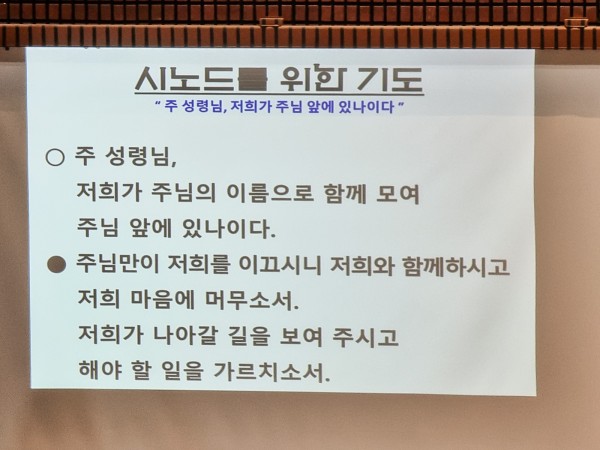 시노드를 위한 기도

" 주 성령님, 저희가 주님 앞에 있나이다 "

○ 주 성령님,
저희가 주님의 이름으로 함께 모여
주님 앞에 있나이다.

● 주님만이 저희를 이끄시니 저희와 함께하시고
저희 마음에 머무소서.
저희가 나아갈 길을 보여 주시고
해야 할 일을 가르치소서.